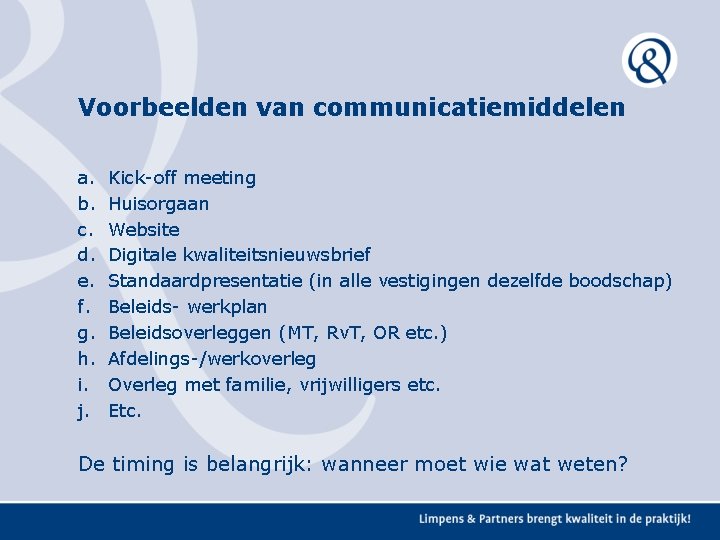 Voorbeelden van communicatiemiddelen

a. Kick-off meeting
b. Huisorgaan
c. Website
d. Digitale kwaliteitsnieuwsbrief
e. Standaardpresentatie (in alle vestigingen dezelfde boodschap)
f. Beleids- werkplan
g. Beleidsoverleggen (MT, RvT, OR etc.)
h. Afdelings-/werkoverleg
i. Overleg met familie, vrijwilligers etc.
j. Etc.

De timing is belangrijk: wanneer moet wie wat weten?

Limpens & Partners brengt kwaliteit in de praktijk!